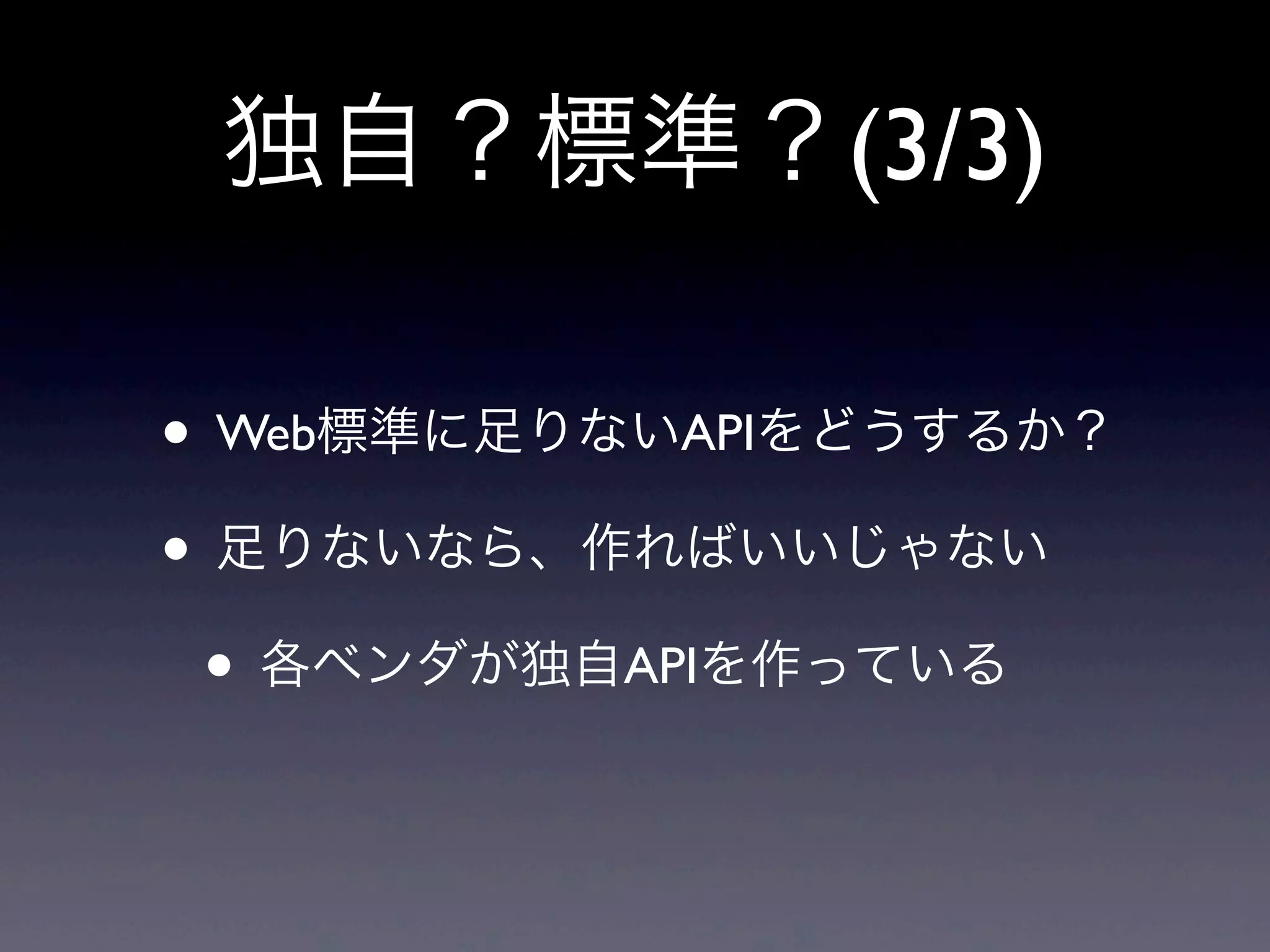 独自？標準？(3/3)

• Web標準に足りないAPIをどうするか？

• 足りないなら、作ればいいじゃない

• 各ベンダが独自APIを作っている